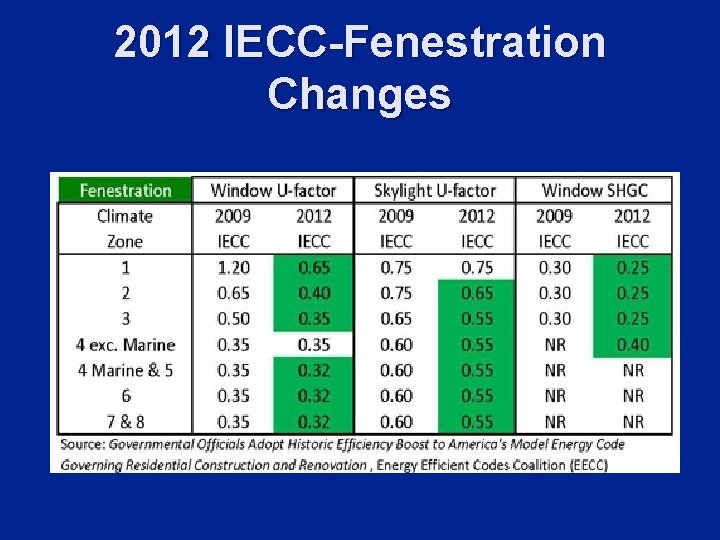 2012 IECC-Fenestration Changes

| Fenestration | Window U-factor | | Skylight U-factor | | Window SHGC | |
|---|---|---|---|---|---|---|
| Climate Zone | 2009 IECC | 2012 IECC | 2009 IECC | 2012 IECC | 2009 IECC | 2012 IECC |
| 1 | 1.20 | 0.65 | 0.75 | 0.75 | 0.30 | 0.25 |
| 2 | 0.65 | 0.40 | 0.75 | 0.65 | 0.30 | 0.25 |
| 3 | 0.50 | 0.35 | 0.65 | 0.55 | 0.30 | 0.25 |
| 4 exc. Marine | 0.35 | 0.35 | 0.60 | 0.55 | NR | 0.40 |
| 4 Marine & 5 | 0.35 | 0.32 | 0.60 | 0.55 | NR | NR |
| 6 | 0.35 | 0.32 | 0.60 | 0.55 | NR | NR |
| 7 & 8 | 0.35 | 0.32 | 0.60 | 0.55 | NR | NR |

Source: Governmental Officials Adopt Historic Efficiency Boost to America's Model Energy Code Governing Residential Construction and Renovation , Energy Efficient Codes Coalition (EECC)